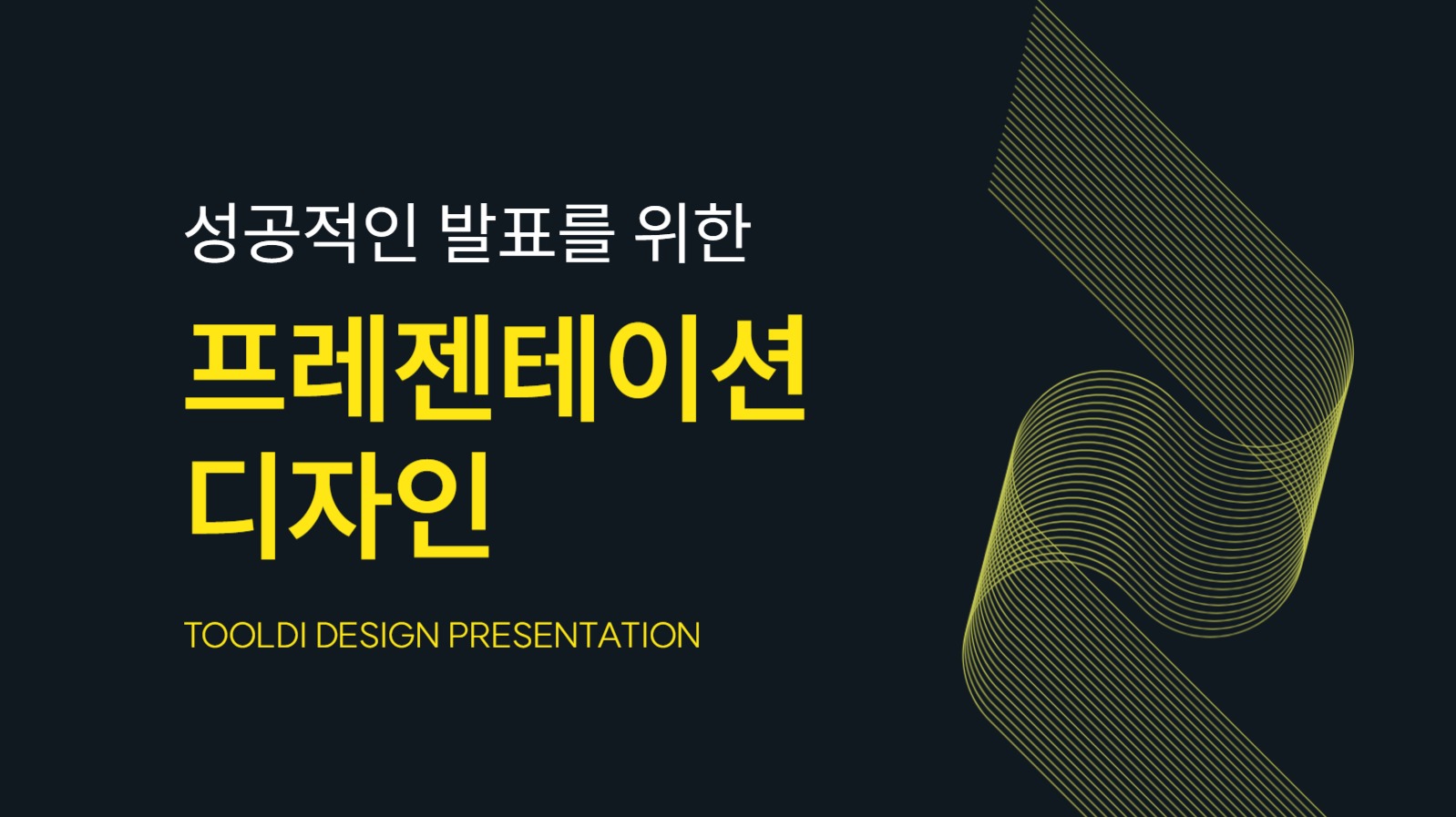 성공적인 발표를 위한

프레젠테이션
디자인

TOOLDI DESIGN PRESENTATION